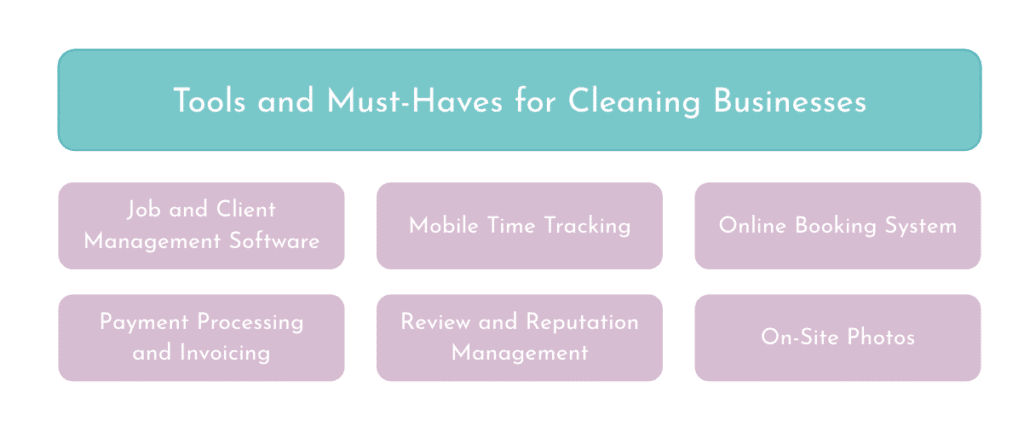 Tools and Must-Haves for Cleaning Businesses

Job and Client Management Software

Mobile Time Tracking

Online Booking System

Payment Processing and Invoicing

Review and Reputation Management

On-Site Photos